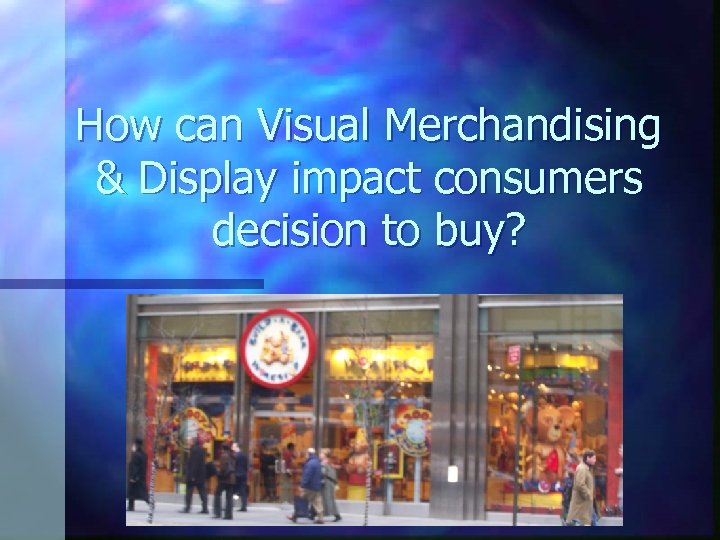 How can Visual Merchandising & Display impact consumers decision to buy?

BUILD-A-BEAR WORKSHOP